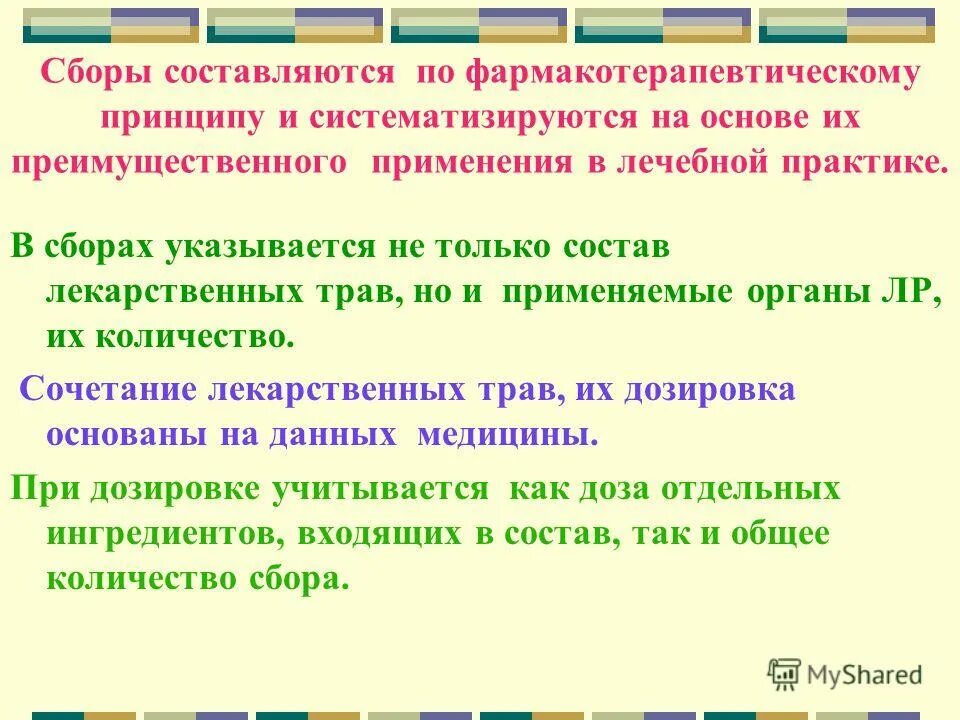 Сборы составляются по фармакотерапевтическому принципу и систематизируются на основе их преимущественного применения в лечебной практике.

В сборах указывается не только состав лекарственных трав, но и применяемые органы ЛР, их количество.

Сочетание лекарственных трав, их дозировка основаны на данных медицины.

При дозировке учитывается как доза отдельных ингредиентов, входящих в состав, так и общее количество сбора.

MyShared